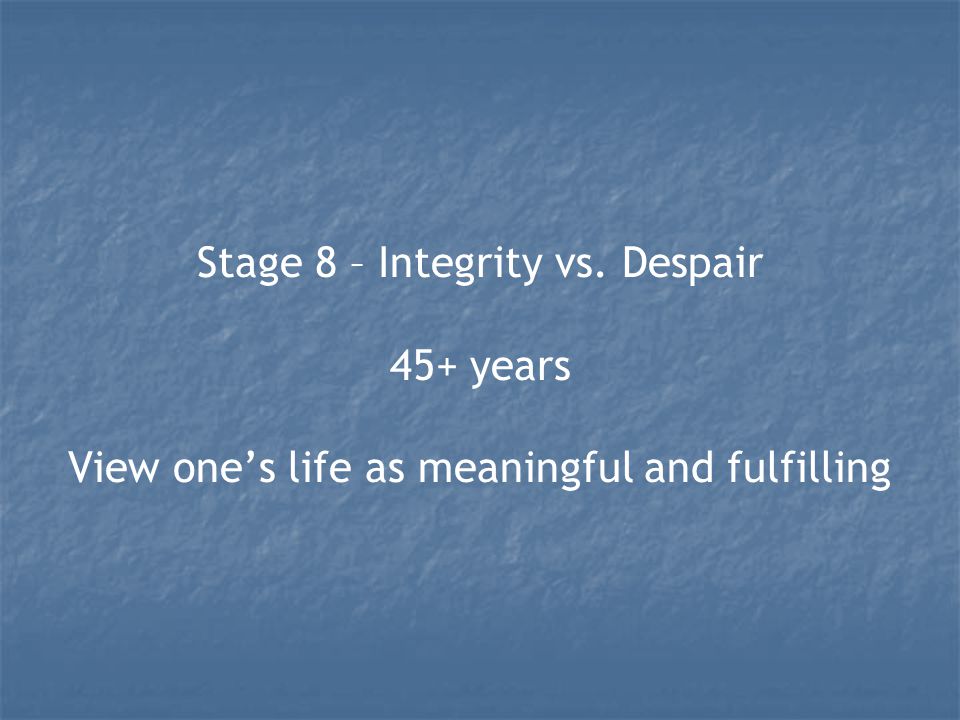 Stage 8 – Integrity vs. Despair

45+ years

View one’s life as meaningful and fulfilling